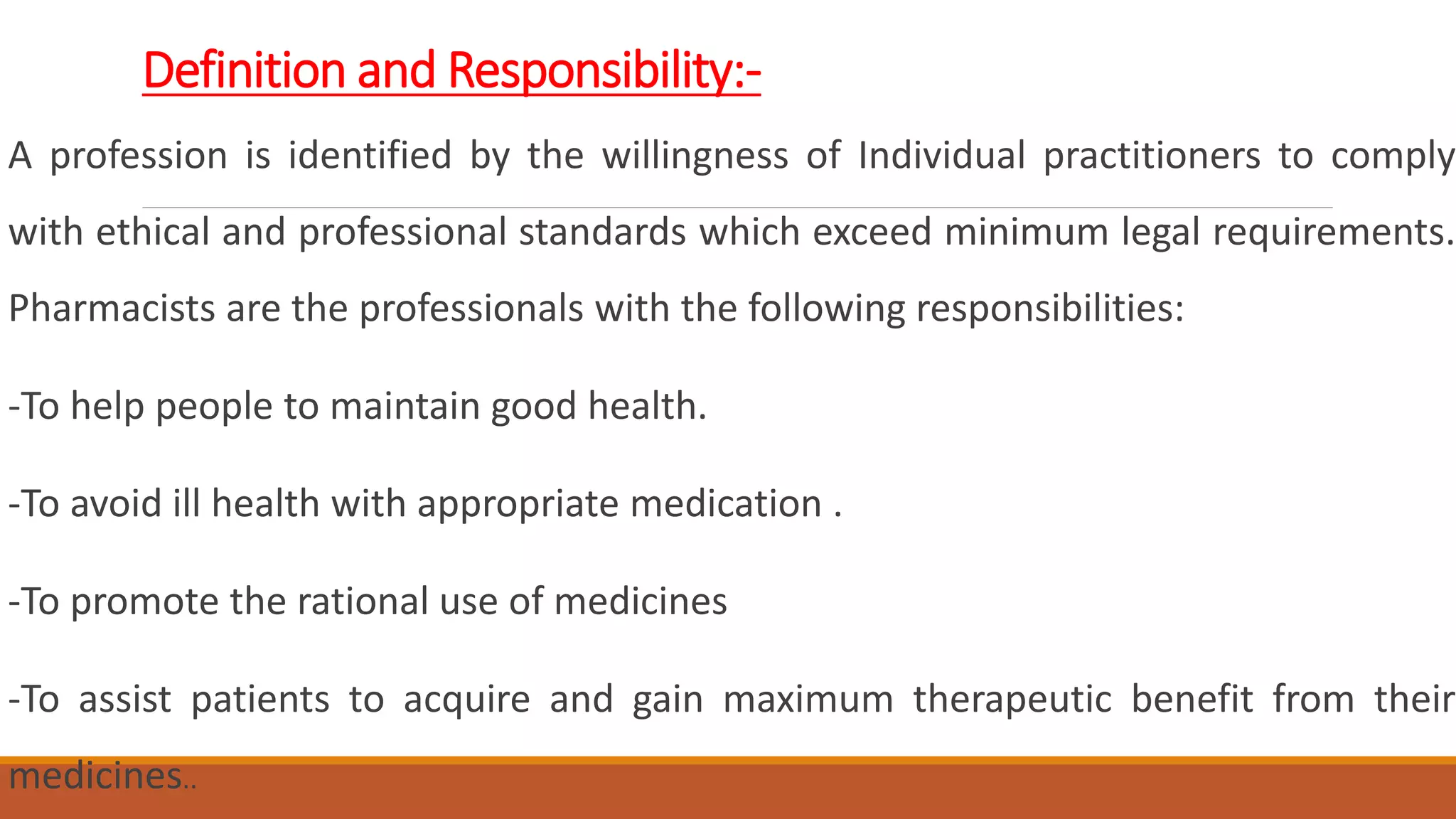 Definition and Responsibility:-

A profession is identified by the willingness of Individual practitioners to comply with ethical and professional standards which exceed minimum legal requirements. Pharmacists are the professionals with the following responsibilities:

-To help people to maintain good health.

-To avoid ill health with appropriate medication .

-To promote the rational use of medicines

-To assist patients to acquire and gain maximum therapeutic benefit from their medicines..